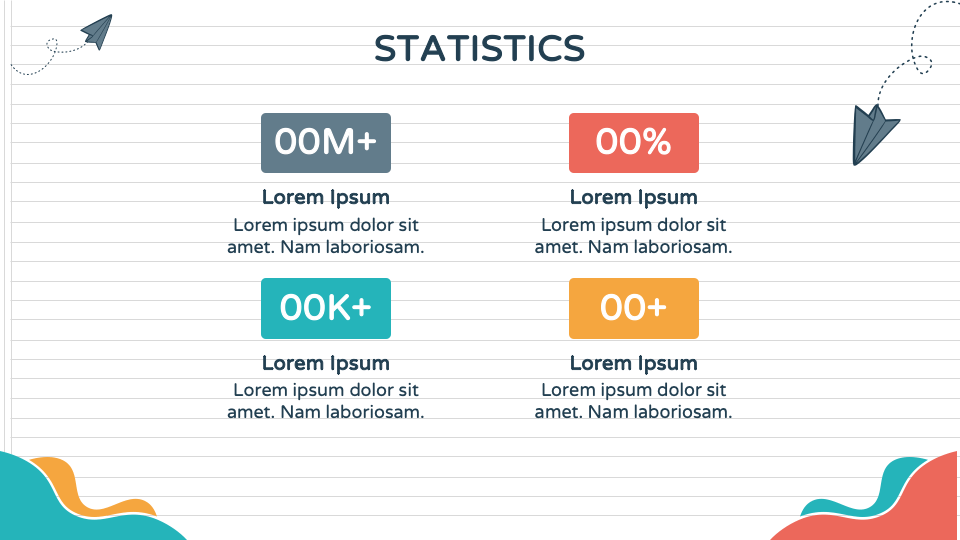 STATISTICS

00M+

Lorem Ipsum

Lorem ipsum dolor sit amet. Nam laboriosam.

00%

Lorem Ipsum

Lorem ipsum dolor sit amet. Nam laboriosam.

00K+

Lorem Ipsum

Lorem ipsum dolor sit amet. Nam laboriosam.

00+

Lorem Ipsum

Lorem ipsum dolor sit amet. Nam laboriosam.